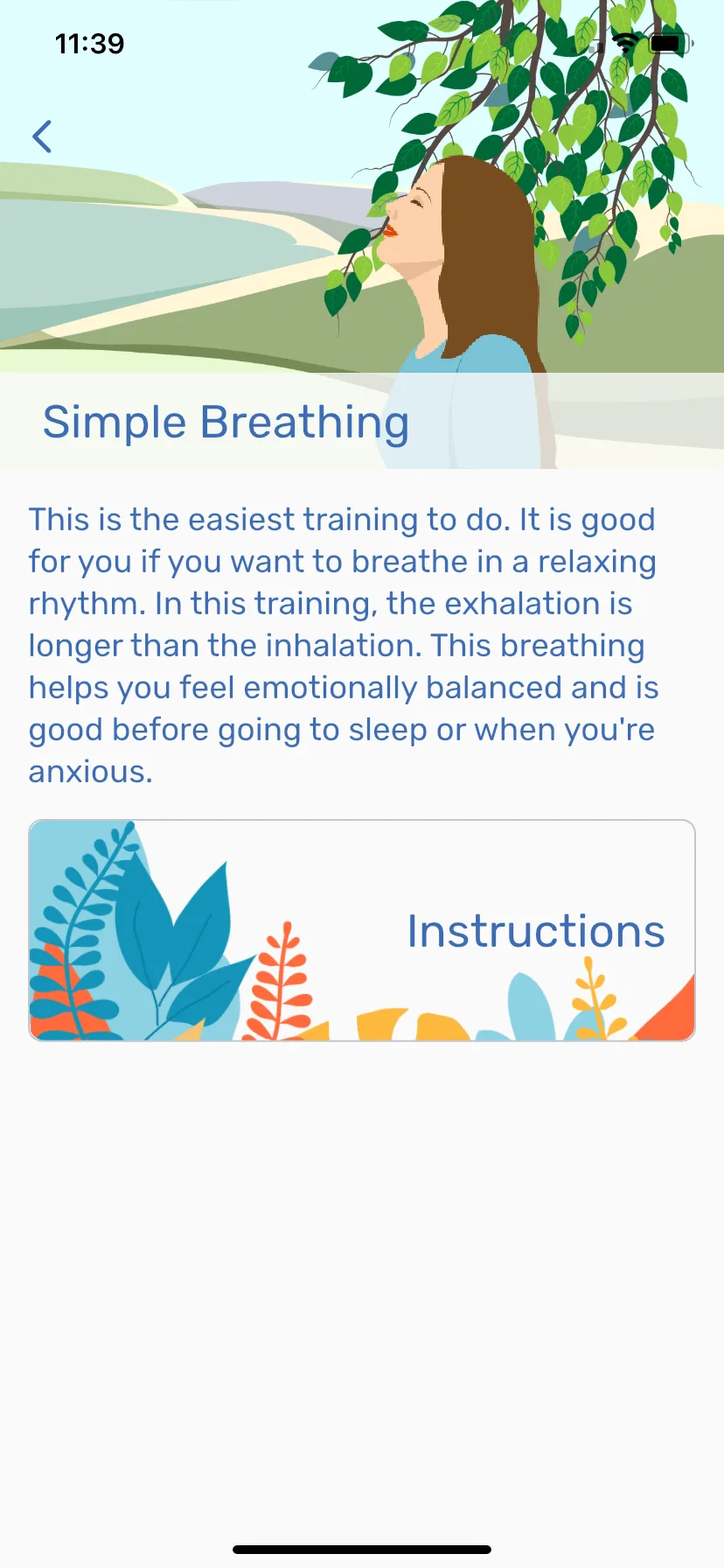 11:39

Simple Breathing

This is the easiest training to do. It is good for you if you want to breathe in a relaxing rhythm. In this training, the exhalation is longer than the inhalation. This breathing helps you feel emotionally balanced and is good before going to sleep or when you're anxious.

Instructions